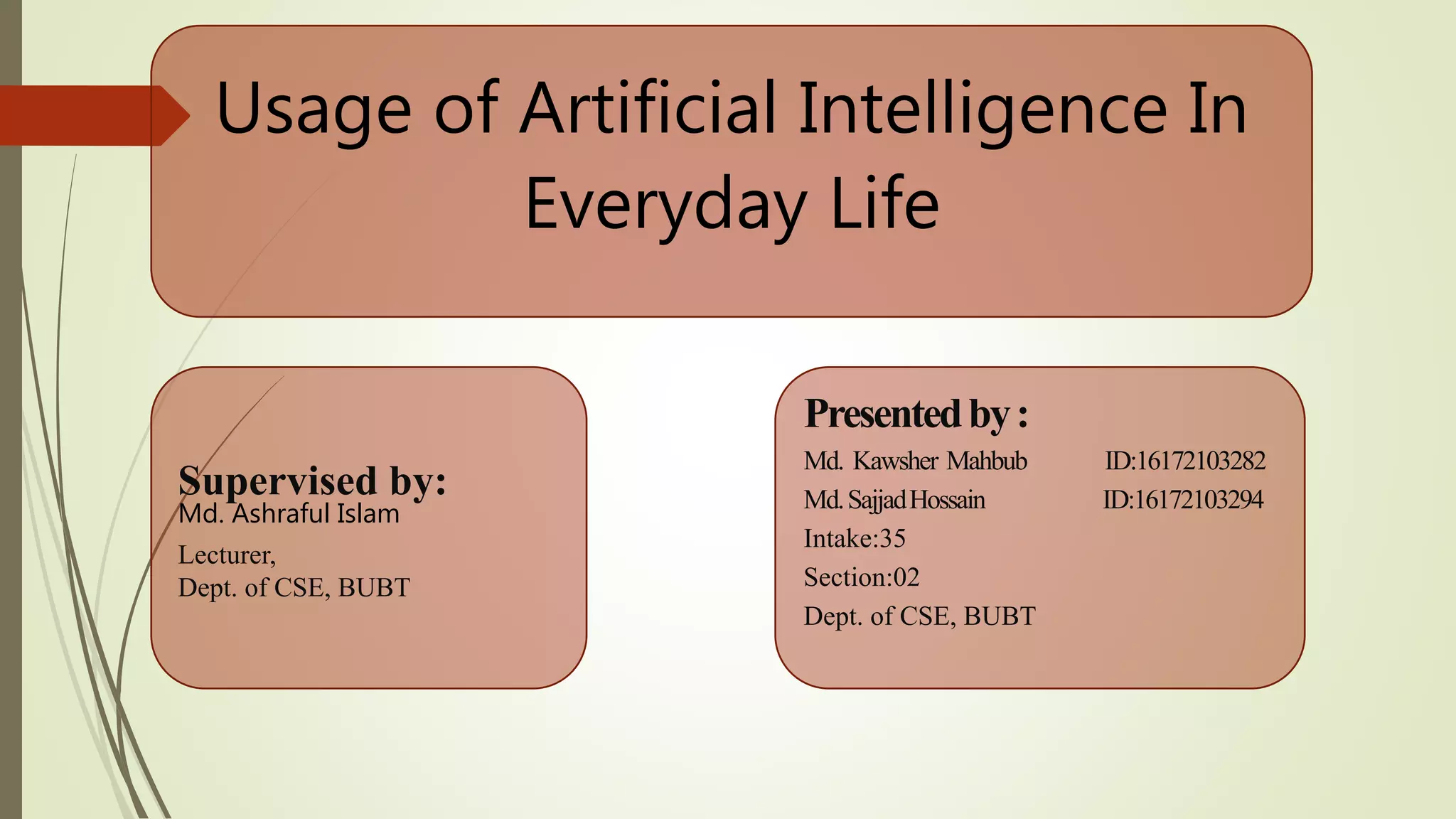 Usage of Artificial Intelligence In Everyday Life

Supervised by:
Md. Ashraful Islam
Lecturer,
Dept. of CSE, BUBT

Presented by :
Md. Kawsher Mahbub ID:16172103282
Md. Sajjad Hossain ID:16172103294
Intake:35
Section:02
Dept. of CSE, BUBT